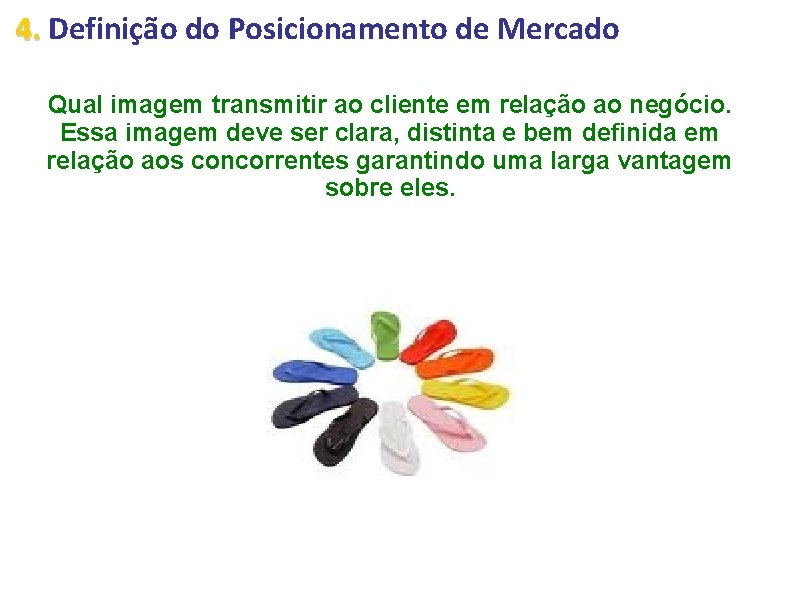 4. Definição do Posicionamento de Mercado

Qual imagem transmitir ao cliente em relação ao negócio. Essa imagem deve ser clara, distinta e bem definida em relação aos concorrentes garantindo uma larga vantagem sobre eles.